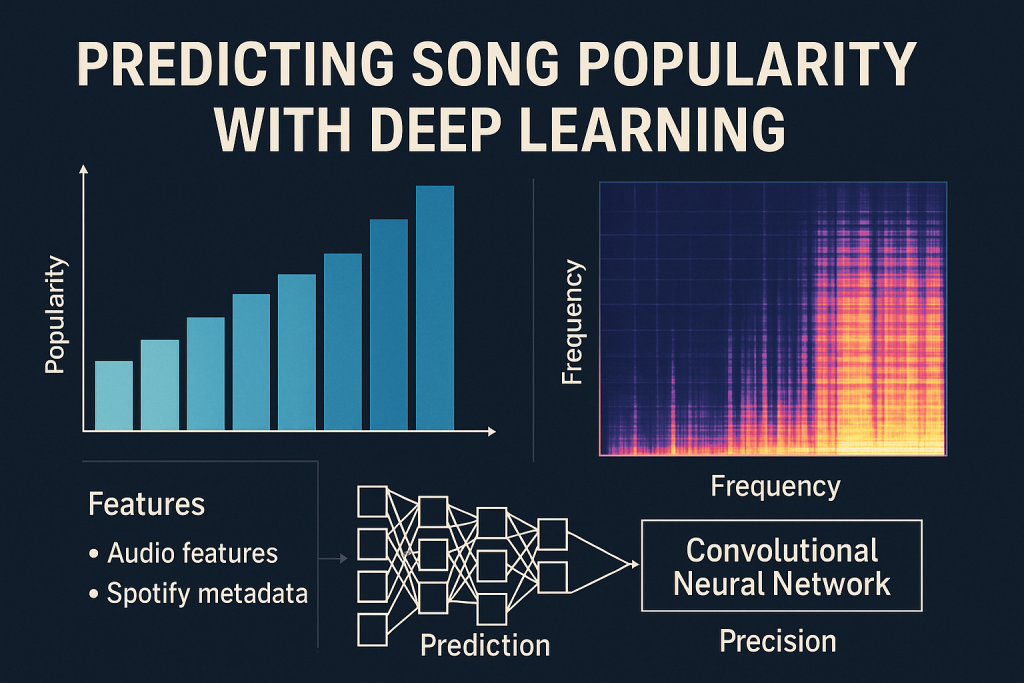 PREDICTING SONG POPULARITY WITH DEEP LEARNING

Popularity

Frequency

Frequency

Features
• Audio features
• Spotify metadata

Prediction

Convolutional Neural Network

Precision